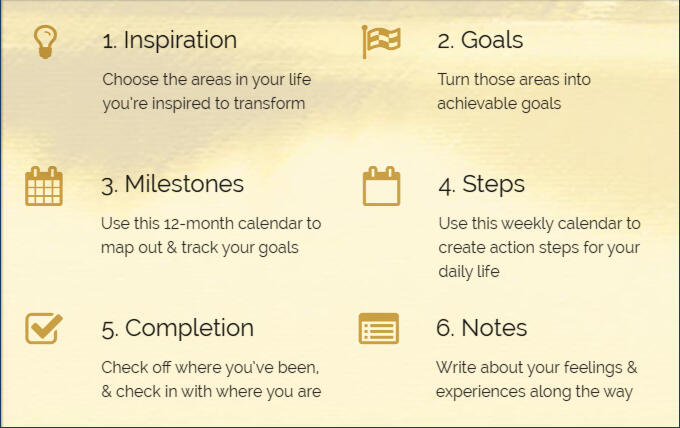 1. Inspiration

Choose the areas in your life you're inspired to transform

2. Goals

Turn those areas into achievable goals

3. Milestones

Use this 12-month calendar to map out & track your goals

4. Steps

Use this weekly calendar to create action steps for your daily life

5. Completion

Check off where you've been, & check in with where you are

6. Notes

Write about your feelings & experiences along the way